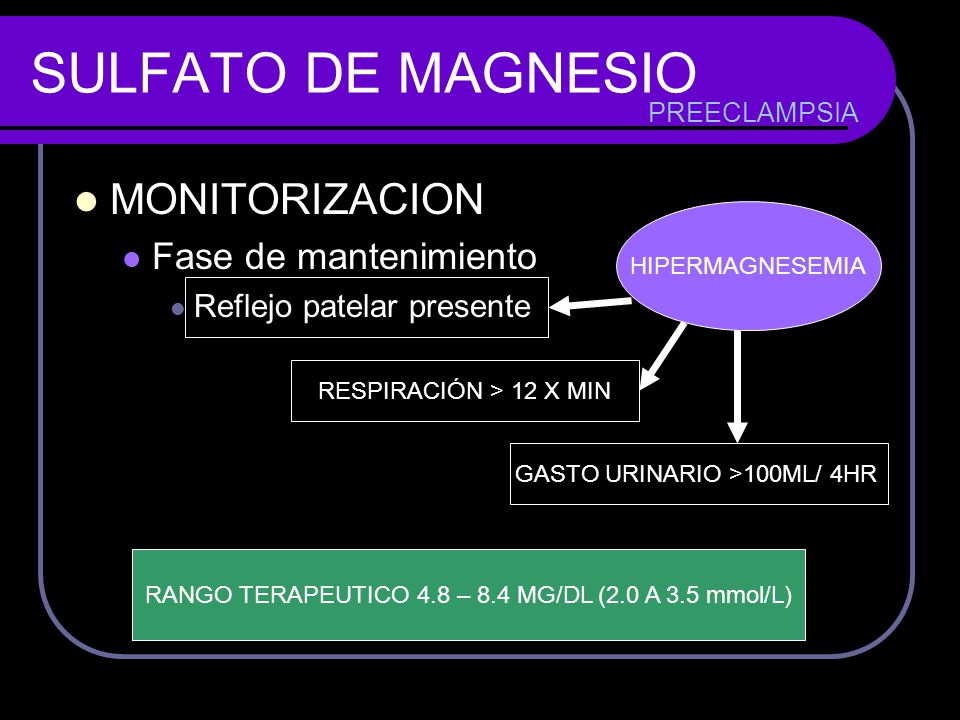 SULFATO DE MAGNESIO
PREECLAMPSIA

MONITORIZACION
Fase de mantenimiento
Reflejo patelar presente

HIPERMAGNESEMIA

RESPIRACIÓN > 12 X MIN

GASTO URINARIO >100ML/ 4HR

RANGO TERAPEUTICO 4.8 – 8.4 MG/DL (2.0 A 3.5 mmol/L)